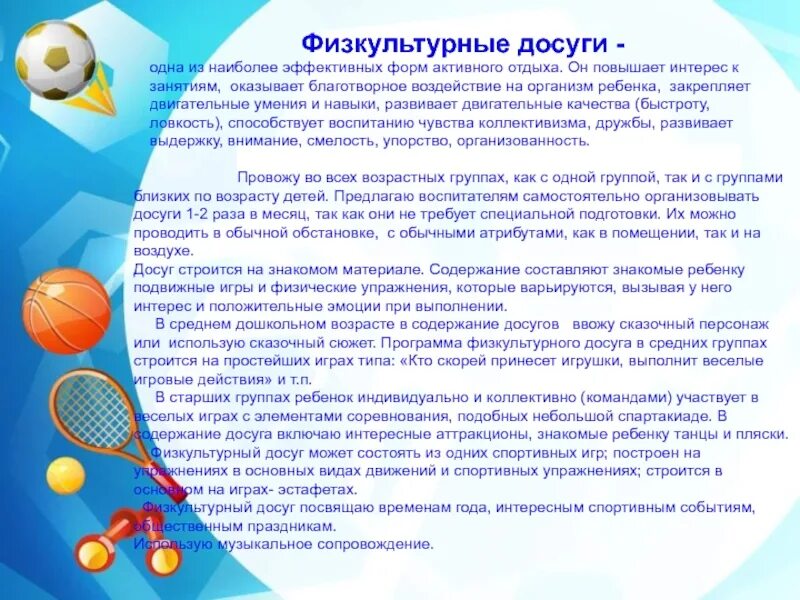 Физкультурные досуги -

одна из наиболее эффективных форм активного отдыха. Он повышает интерес к занятиям, оказывает благотворное воздействие на организм ребенка, закрепляет двигательные умения и навыки, развивает двигательные качества (быстроту, ловкость), способствует воспитанию чувства коллективизма, дружбы, развивает выдержку, внимание, смелость, упорство, организованность.

Провожу во всех возрастных группах, как с одной группой, так и с группами близких по возрасту детей. Предлагаю воспитателям самостоятельно организовывать досуги 1-2 раза в месяц, так как они не требует специальной подготовки. Их можно проводить в обычной обстановке, с обычными атрибутами, как в помещении, так и на воздухе.

Досуг строится на знакомом материале. Содержание составляют знакомые ребенку подвижные игры и физические упражнения, которые варьируются, вызывая у него интерес и положительные эмоции при выполнении.

В среднем дошкольном возрасте в содержание досугов ввожу сказочный персонаж или использую сказочный сюжет. Программа физкультурного досуга в средних группах строится на простейших играх типа: «Кто скорей принесет игрушки, выполнит веселые игровые действия» и т.п.

В старших группах ребенок индивидуально и коллективно (командами) участвует в веселых играх с элементами соревнования, подобных небольшой спартакиаде. В содержание досуга включаю интересные аттракционы, знакомые ребенку танцы и пляски.

Физкультурный досуг может состоять из одних спортивных игр; построен на упражнениях в основных видах движений и спортивных упражнениях; строится в основном на играх- эстафетах.

Физкультурный досуг посвящаю временам года, интересным спортивным событиям, общественным праздникам.

Использую музыкальное сопровождение.